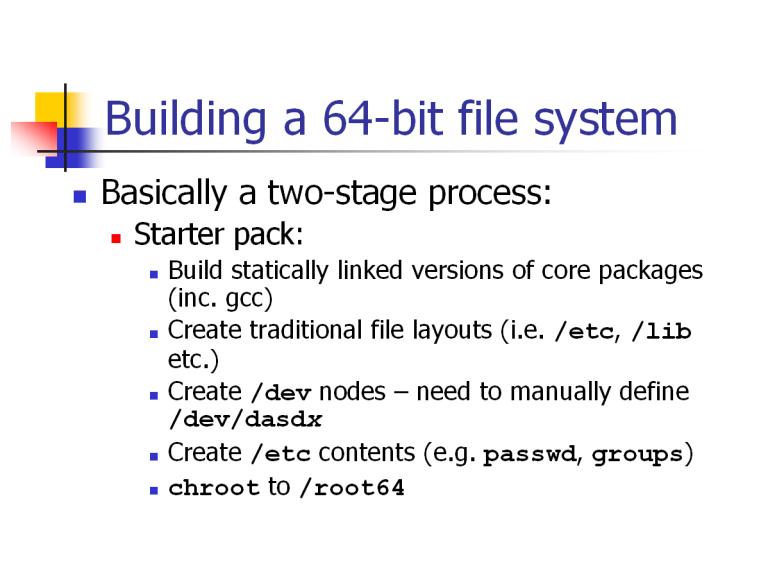 Building a 64-bit file system

Basically a two-stage process:

Starter pack:

Build statically linked versions of core packages (inc. gcc)

Create traditional file layouts (i.e. /etc, /lib etc.)

Create /dev nodes – need to manually define /dev/dasdx

Create /etc contents (e.g. passwd, groups)

chroot to /root64